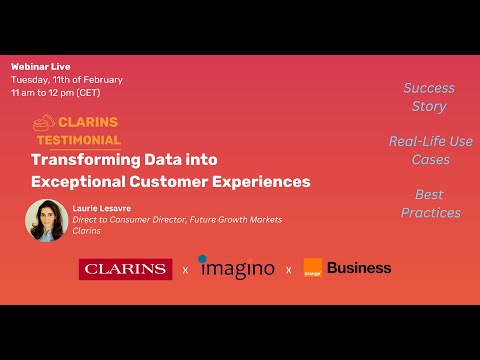 Webinar Live
Tuesday, 11th of February
11 am to 12 pm (CET)

CLARINS
TESTIMONIAL

Transforming Data into Exceptional Customer Experiences

Laurie Lesavre
Direct to Consumer Director, Future Growth Markets
Clarins

Success Story

Real-Life Use Cases

Best Practices

CLARINS x imagino x orange Business